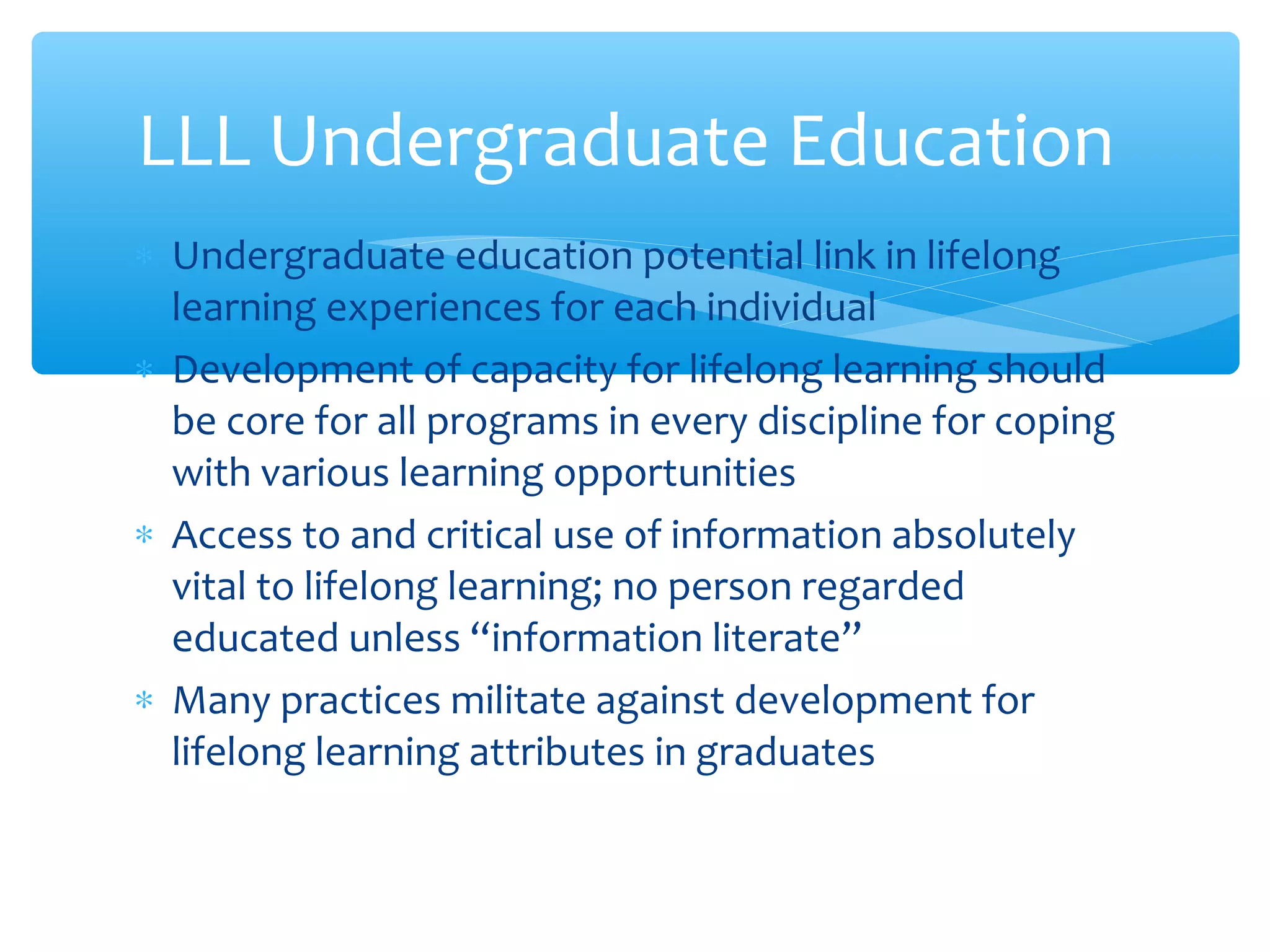 LLL Undergraduate Education

* Undergraduate education potential link in lifelong learning experiences for each individual
* Development of capacity for lifelong learning should be core for all programs in every discipline for coping with various learning opportunities
* Access to and critical use of information absolutely vital to lifelong learning; no person regarded educated unless “information literate”
* Many practices militate against development for lifelong learning attributes in graduates